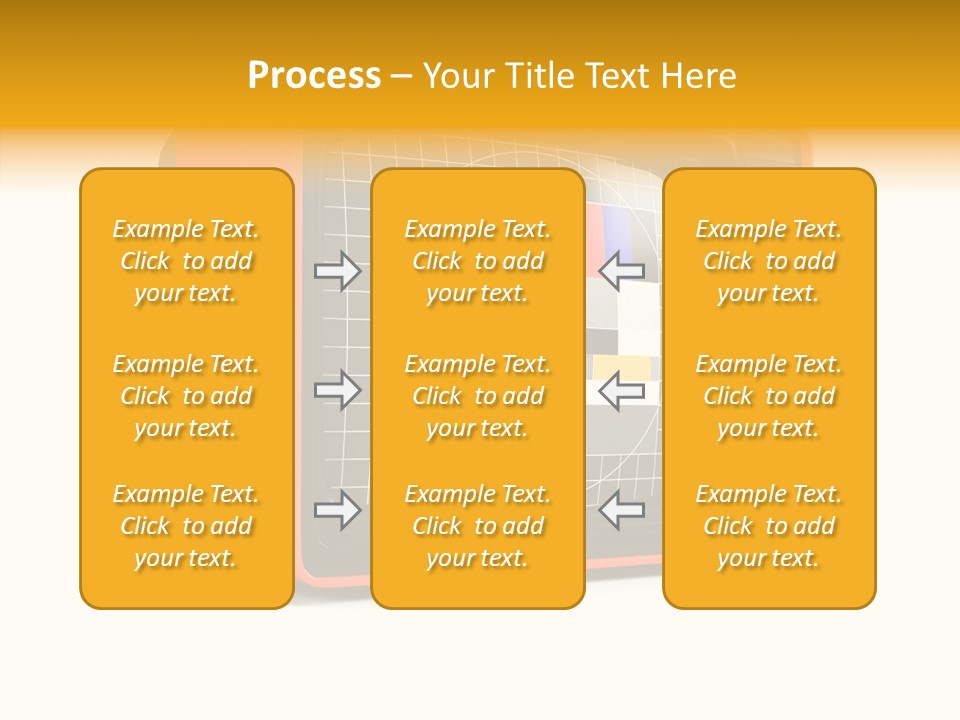 Process – Your Title Text Here

Example Text. Click to add your text.

Example Text. Click to add your text.

Example Text. Click to add your text.

Example Text. Click to add your text.

Example Text. Click to add your text.

Example Text. Click to add your text.

Example Text. Click to add your text.

Example Text. Click to add your text.

Example Text. Click to add your text.